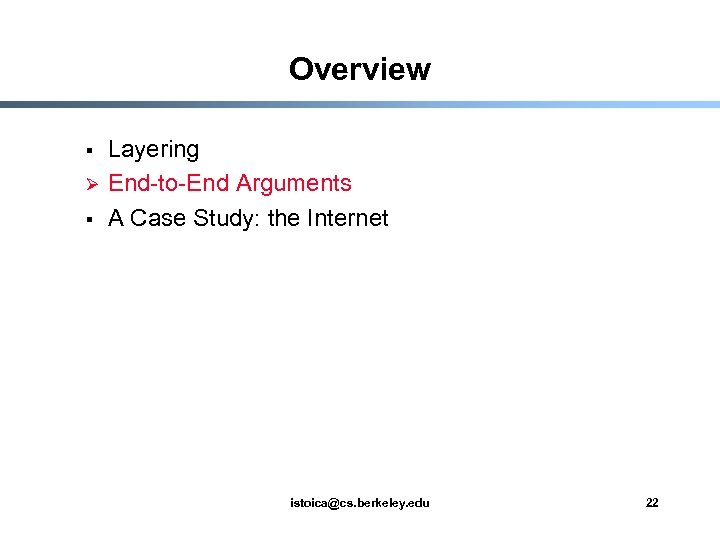 Overview

▪ Layering
➢ End-to-End Arguments
▪ A Case Study: the Internet

istoica@cs.berkeley.edu

22